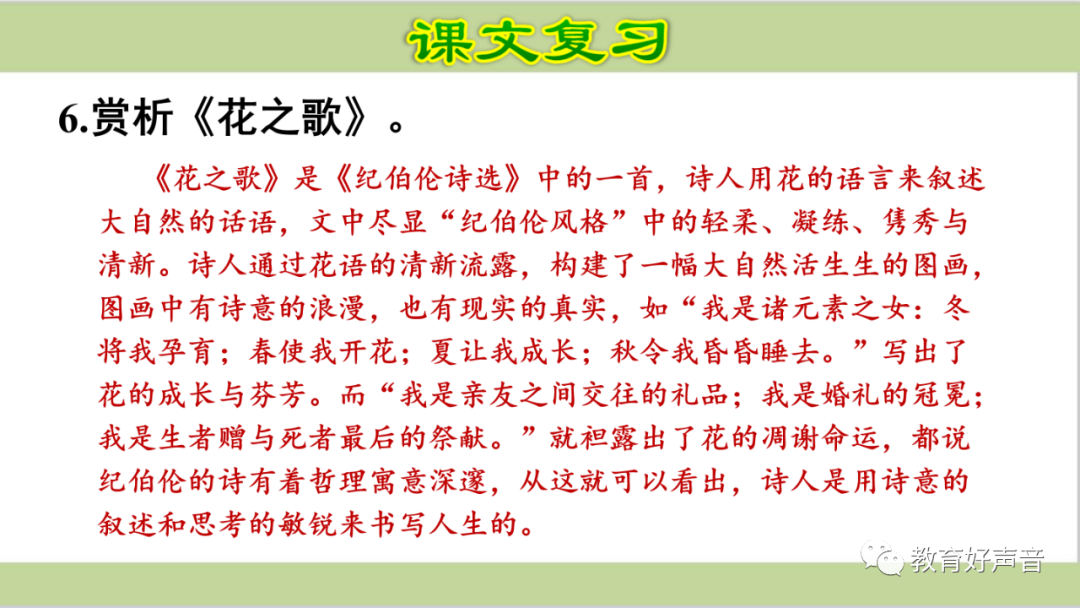 课文复习

6.赏析《花之歌》。

《花之歌》是《纪伯伦诗选》中的一首，诗人用花的语言来叙述大自然的话语，文中尽显“纪伯伦风格”中的轻柔、凝练、隽秀与清新。诗人通过花语的清新流露，构建了一幅大自然活生生的图画，图画中有诗意的浪漫，也有现实的真实，如“我是诸元素之女：冬将我孕育；春使我开花；夏让我成长；秋令我昏昏睡去。”写出了花的成长与芬芳。而“我是亲友之间交往的礼品；我是婚礼的冠冕；我是生者赠与死者最后的祭献。”就袒露出了花的凋谢命运，都说纪伯伦的诗有着哲理寓意深邃，从这就可以看出，诗人是用诗意的叙述和思考的敏锐来书写人生的。

教育好声音